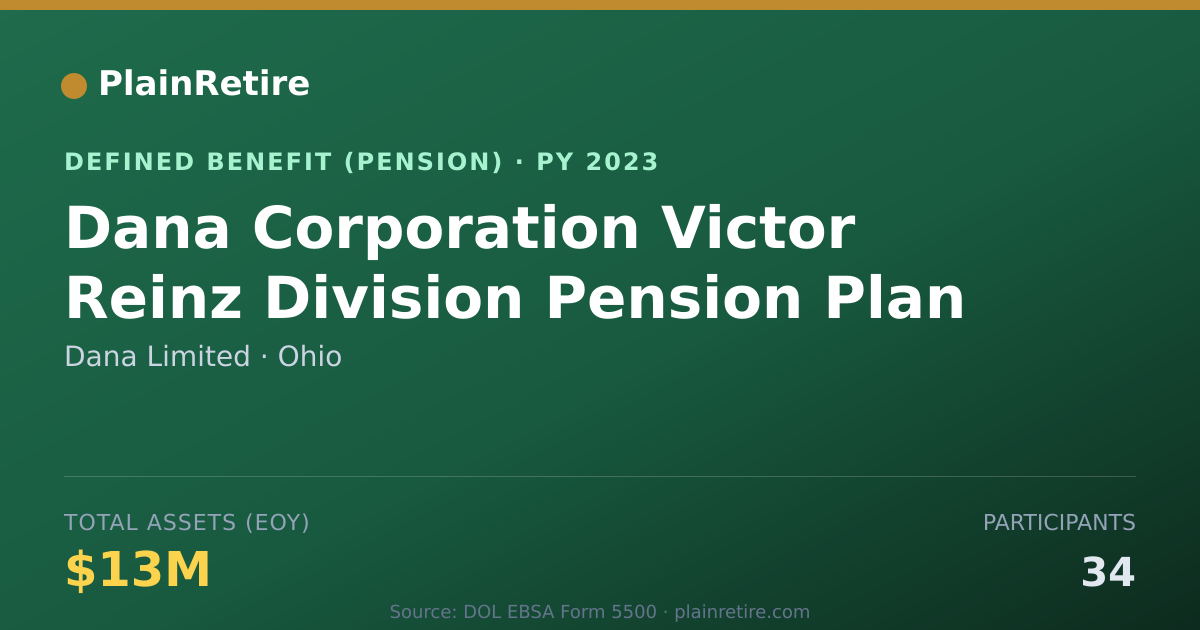 PlainRetire

DEFINED BENEFIT (PENSION) · PY 2023

Dana Corporation Victor Reinz Division Pension Plan

Dana Limited · Ohio

TOTAL ASSETS (EOY)

$13M

PARTICIPANTS

34

Source: DOL EBSA Form 5500 · plainretire.com